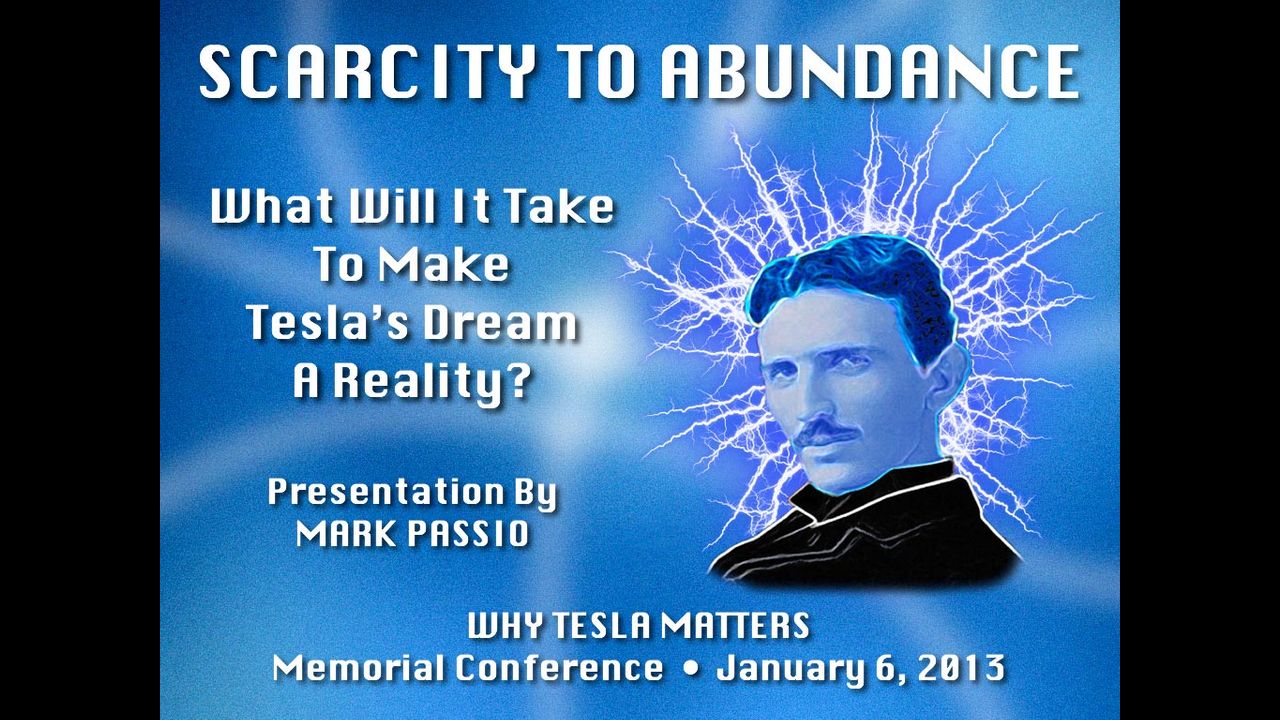 SCARCITY TO ABUNDANCE

What Will It Take To Make Tesla's Dream A Reality?

Presentation By MARK PASSIO

WHY TESLA MATTERS
Memorial Conference • January 6, 2013